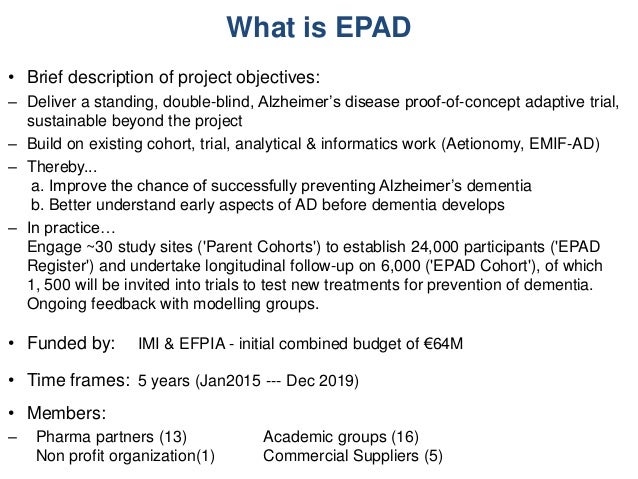 What is EPAD

• Brief description of project objectives:

– Deliver a standing, double-blind, Alzheimer's disease proof-of-concept adaptive trial, sustainable beyond the project

– Build on existing cohort, trial, analytical & informatics work (Aetionomy, EMIF-AD)

– Thereby...
a. Improve the chance of successfully preventing Alzheimer's dementia
b. Better understand early aspects of AD before dementia develops

– In practice…
Engage ~30 study sites ('Parent Cohorts') to establish 24,000 participants ('EPAD Register') and undertake longitudinal follow-up on 6,000 ('EPAD Cohort'), of which 1, 500 will be invited into trials to test new treatments for prevention of dementia. Ongoing feedback with modelling groups.

• Funded by: IMI & EFPIA - initial combined budget of €64M

• Time frames: 5 years (Jan2015 --- Dec 2019)

• Members:

– Pharma partners (13) Academic groups (16)
Non profit organization(1) Commercial Suppliers (5)